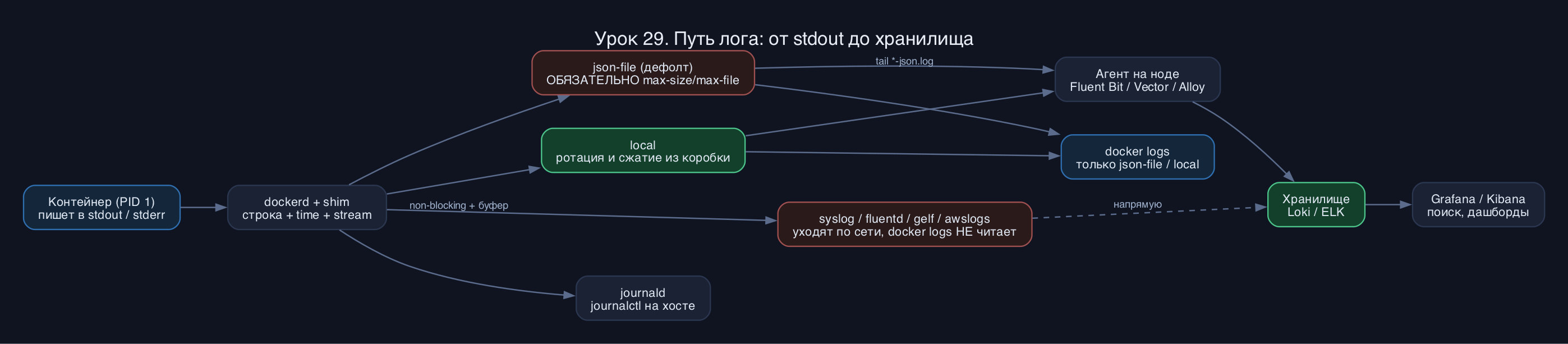 Урок 29. Путь лога: от stdout до хранилища

Контейнер (PID 1)
пишет в stdout / stderr

dockerd + shim
строка + time + stream

json-file (дефолт)
ОБЯЗАТЕЛЬНО max-size/max-file

local
ротация и сжатие из коробки

non-blocking + буфер

syslog / fluentd / gelf / awslogs
уходят по сети, docker logs НЕ читает

journald
journalctl на хосте

tail *-json.log

Агент на ноде
Fluent Bit / Vector / Alloy

docker logs
только json-file / local

напрямую

Хранилище
Loki / ELK

Grafana / Kibana
поиск, дашборды